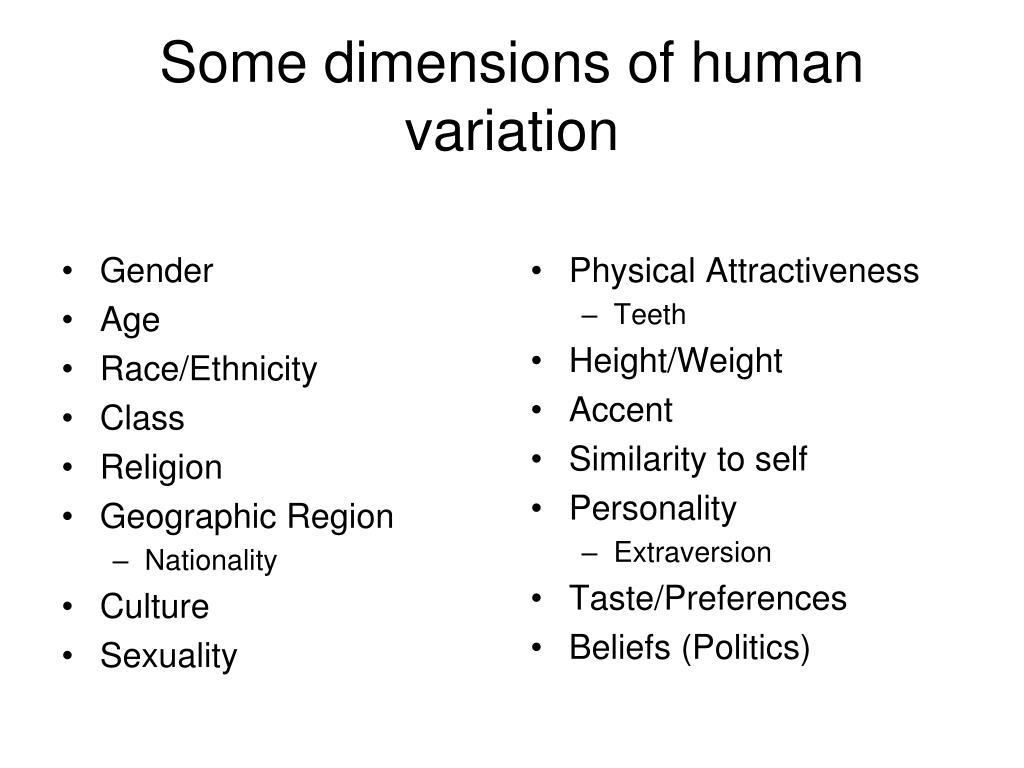 Some dimensions of human variation

• Gender
• Age
• Race/Ethnicity
• Class
• Religion
• Geographic Region
  – Nationality
• Culture
• Sexuality

• Physical Attractiveness
  – Teeth
• Height/Weight
• Accent
• Similarity to self
• Personality
  – Extraversion
• Taste/Preferences
• Beliefs (Politics)